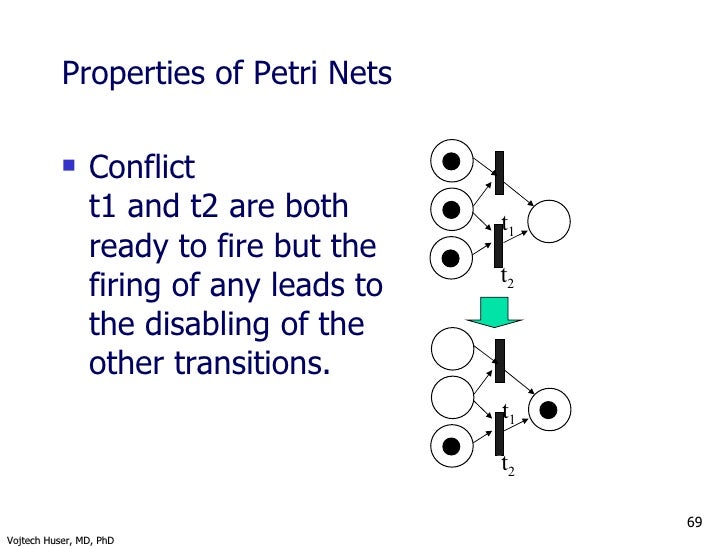 Properties of Petri Nets

Conflict
t1 and t2 are both ready to fire but the firing of any leads to the disabling of the other transitions.

$t_1$
$t_2$

$t_1$
$t_2$

69

Vojtech Huser, MD, PhD